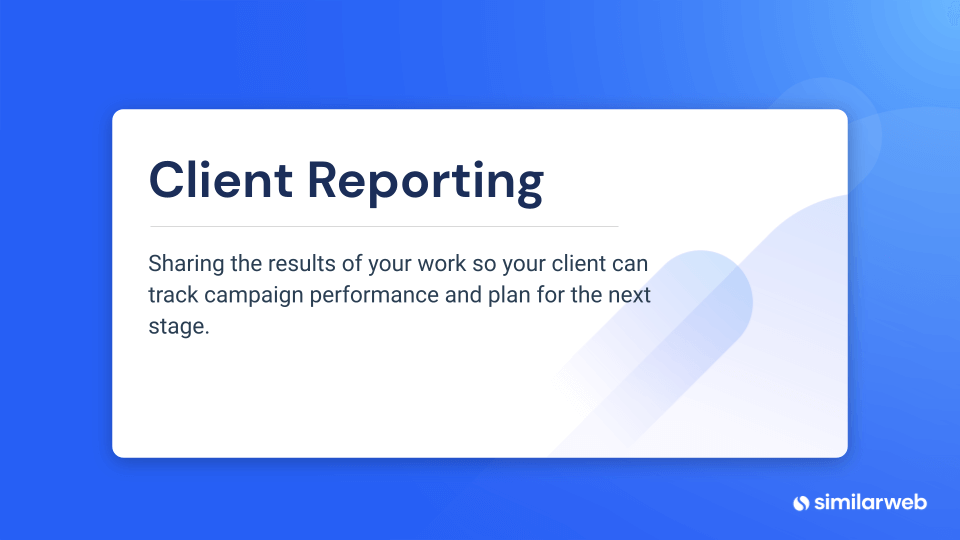 Client Reporting

Sharing the results of your work so your client can track campaign performance and plan for the next stage.

similarweb